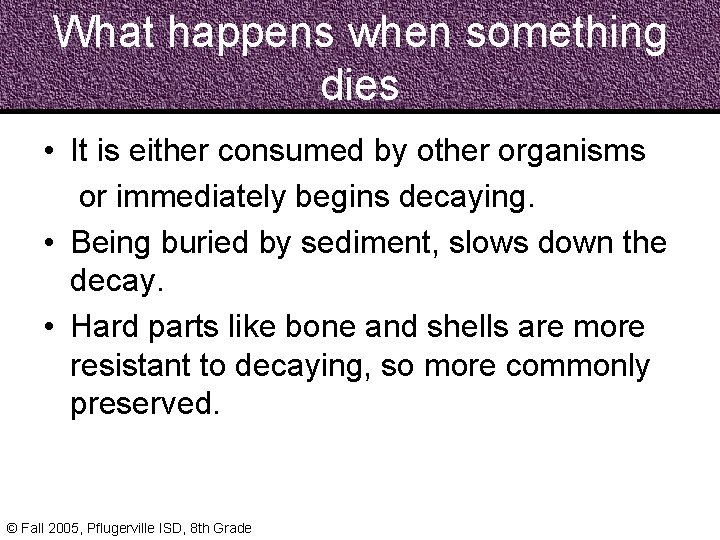 What happens when something dies

• It is either consumed by other organisms or immediately begins decaying.
• Being buried by sediment, slows down the decay.
• Hard parts like bone and shells are more resistant to decaying, so more commonly preserved.

© Fall 2005, Pflugerville ISD, 8th Grade